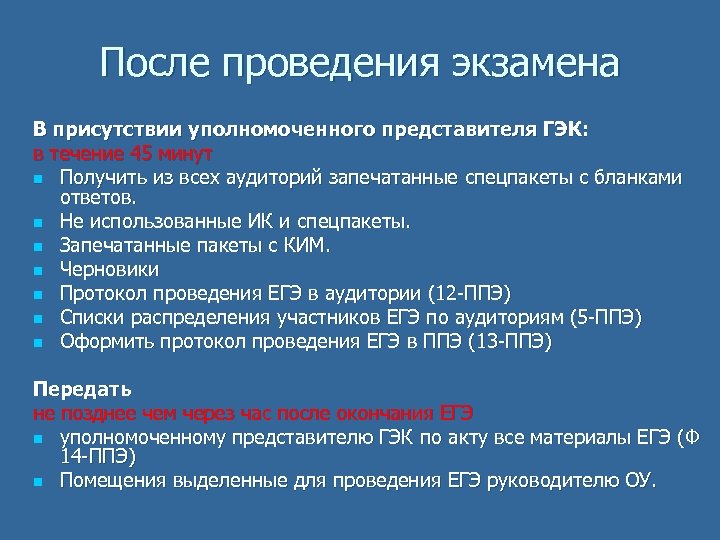 После проведения экзамена

В присутствии уполномоченного представителя ГЭК:
в течение 45 минут

- Получить из всех аудиторий запечатанные спецпакеты с бланками ответов.
- Не использованные ИК и спецпакеты.
- Запечатанные пакеты с КИМ.
- Черновики
- Протокол проведения ЕГЭ в аудитории (12-ППЭ)
- Списки распределения участников ЕГЭ по аудиториям (5-ППЭ)
- Оформить протокол проведения ЕГЭ в ППЭ (13-ППЭ)

Передать
не позднее чем через час после окончания ЕГЭ

- уполномоченному представителю ГЭК по акту все материалы ЕГЭ (Ф 14-ППЭ)
- Помещения выделенные для проведения ЕГЭ руководителю ОУ.